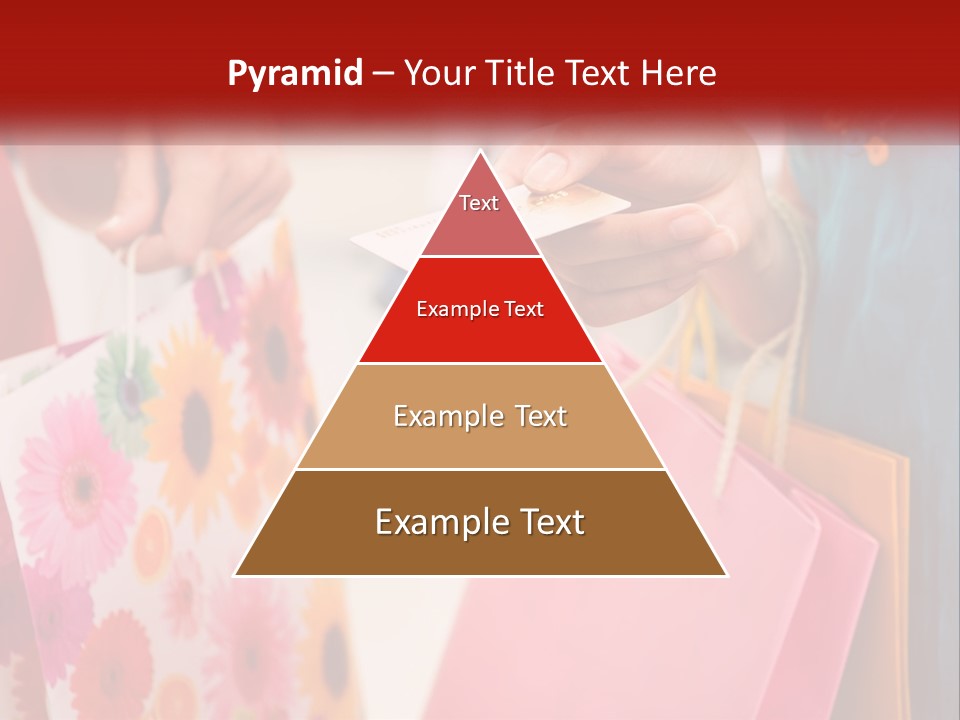 Pyramid – Your Title Text Here

Text

Example Text

Example Text

Example Text